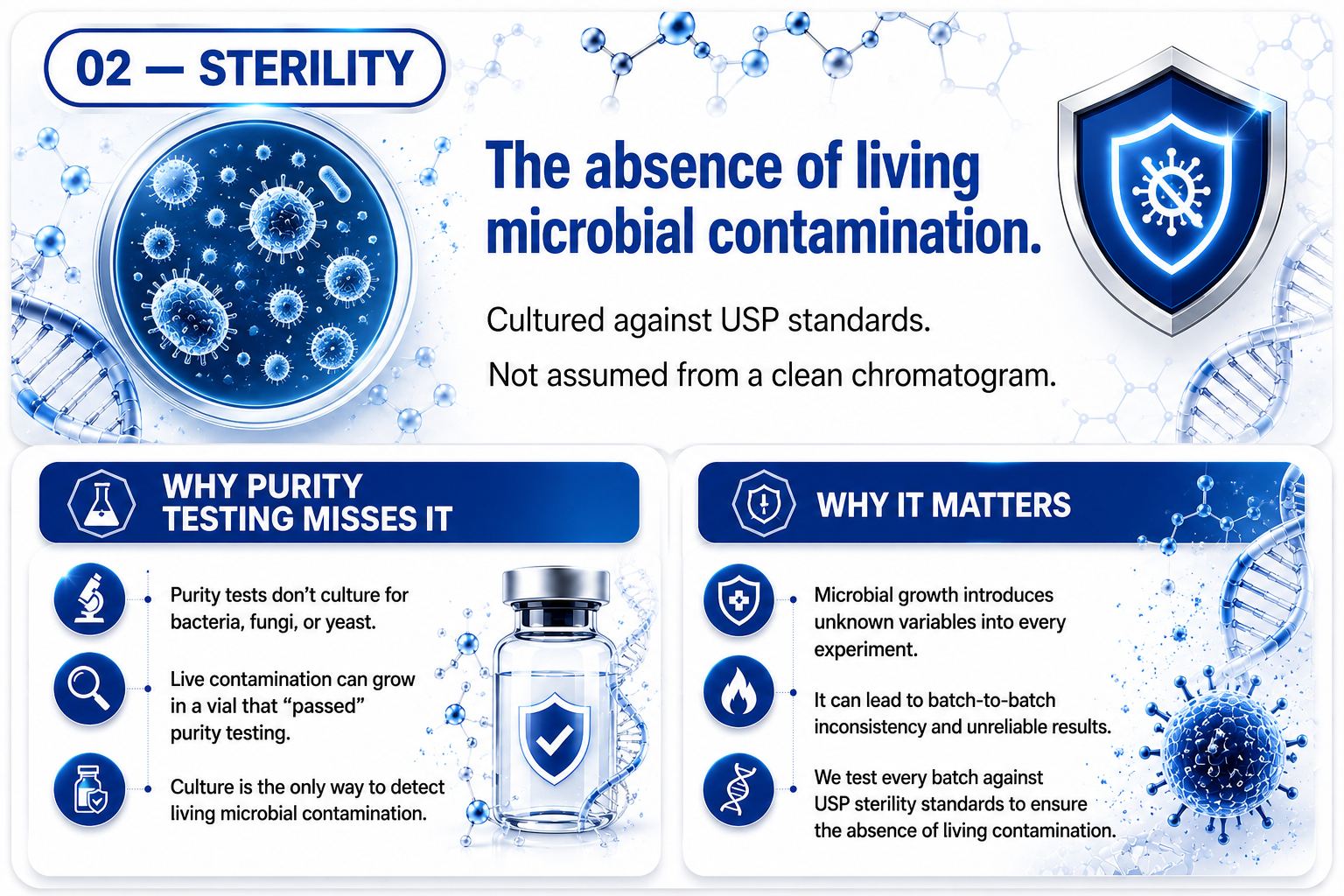 02 — STERILITY

The absence of living microbial contamination.

Cultured against USP standards.

Not assumed from a clean chromatogram.

WHY PURITY TESTING MISSES IT

Purity tests don't culture for bacteria, fungi, or yeast.

Live contamination can grow in a vial that "passed" purity testing.

Culture is the only way to detect living microbial contamination.

WHY IT MATTERS

Microbial growth introduces unknown variables into every experiment.

It can lead to batch-to-batch inconsistency and unreliable results.

We test every batch against USP sterility standards to ensure the absence of living contamination.